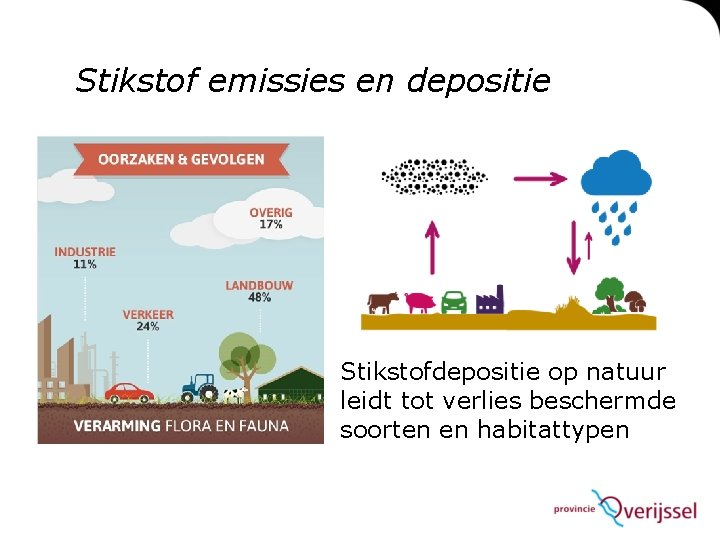 Stikstof emissies en depositie

OORZAKEN & GEVOLGEN

OVERIG
17%

INDUSTRIE
11%

LANDBOUW
48%

VERKEER
24%

VERARMING FLORA EN FAUNA

Stikstofdepositie op natuur leidt tot verlies beschermde soorten en habitattypen

provincie Overijssel